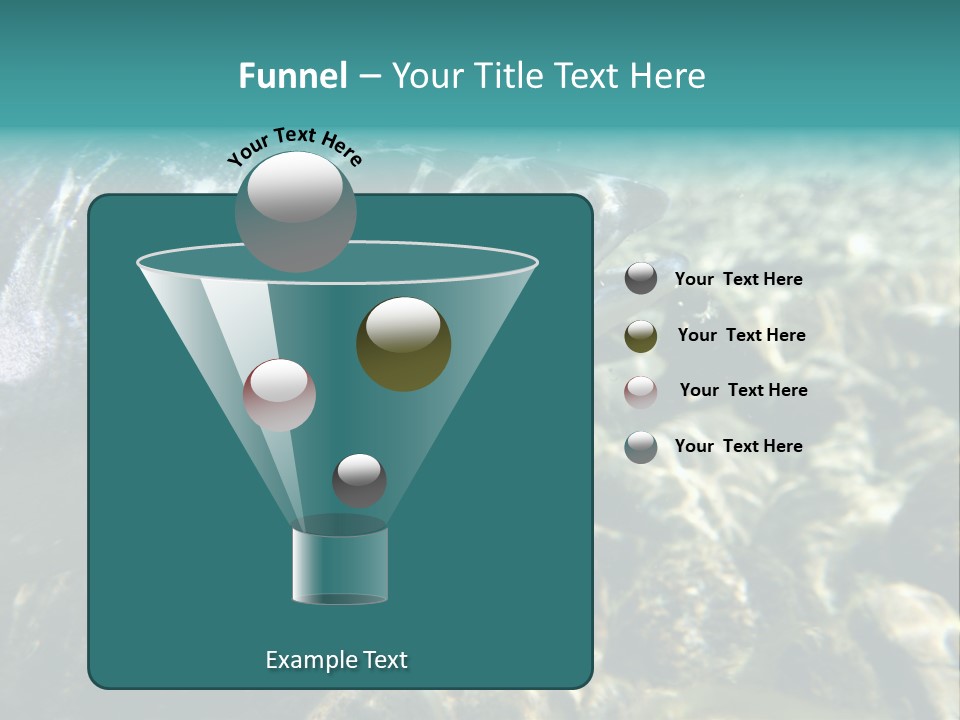 Funnel – Your Title Text Here

Your Text Here

Your Text Here

Your Text Here

Your Text Here

Your Text Here

Example Text